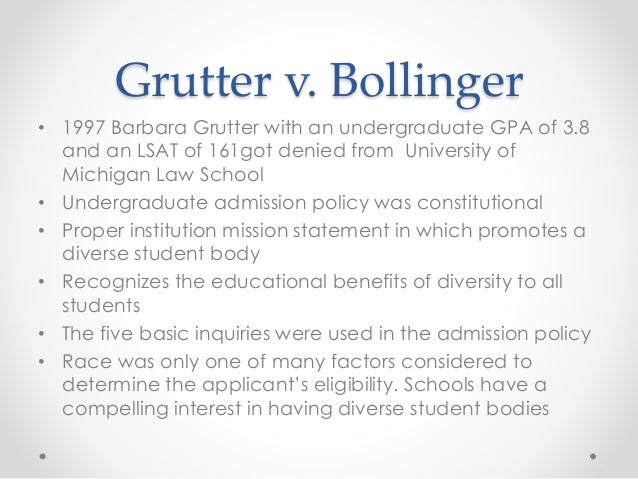 Grutter v. Bollinger

• 1997 Barbara Grutter with an undergraduate GPA of 3.8 and an LSAT of 161got denied from University of Michigan Law School
• Undergraduate admission policy was constitutional
• Proper institution mission statement in which promotes a diverse student body
• Recognizes the educational benefits of diversity to all students
• The five basic inquiries were used in the admission policy
• Race was only one of many factors considered to determine the applicant's eligibility. Schools have a compelling interest in having diverse student bodies